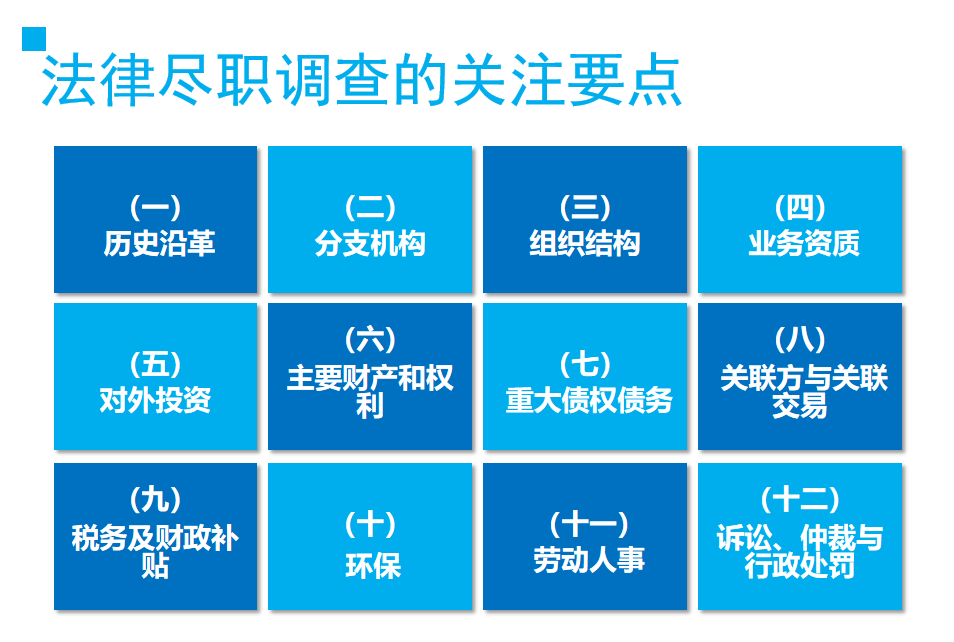 法律尽职调查的关注要点

（一）
历史沿革

（二）
分支机构

（三）
组织结构

（四）
业务资质

（五）
对外投资

（六）
主要财产和权利

（七）
重大债权债务

（八）
关联方与关联交易

（九）
税务及财政补贴

（十）
环保

（十一）
劳动人事

（十二）
诉讼、仲裁与行政处罚